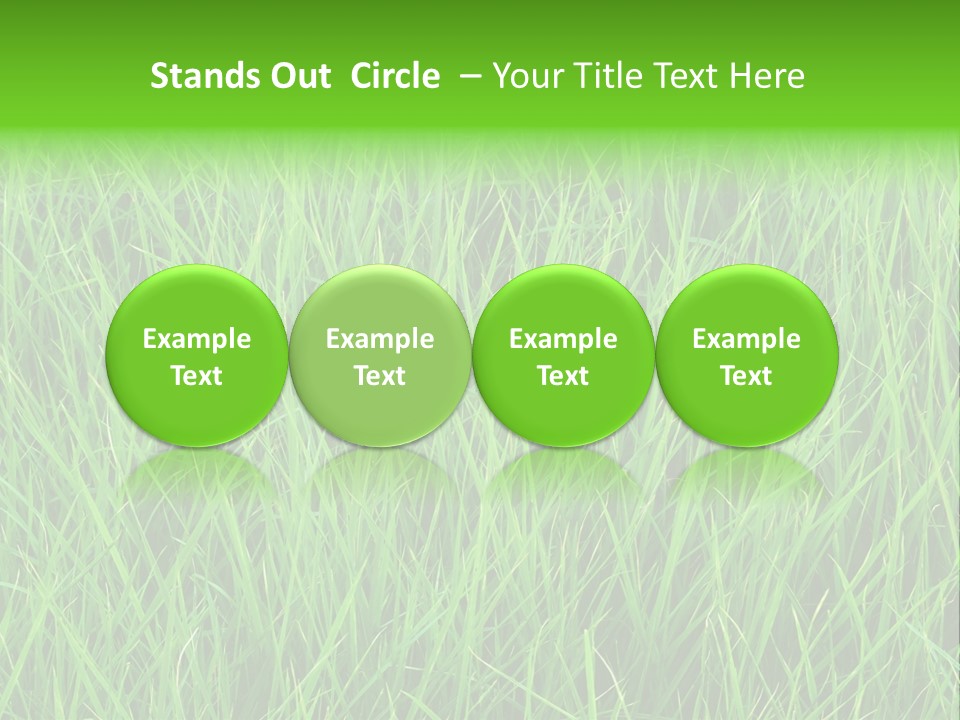 Stands Out  Circle  – Your Title Text Here

Example Text

Example Text

Example Text

Example Text